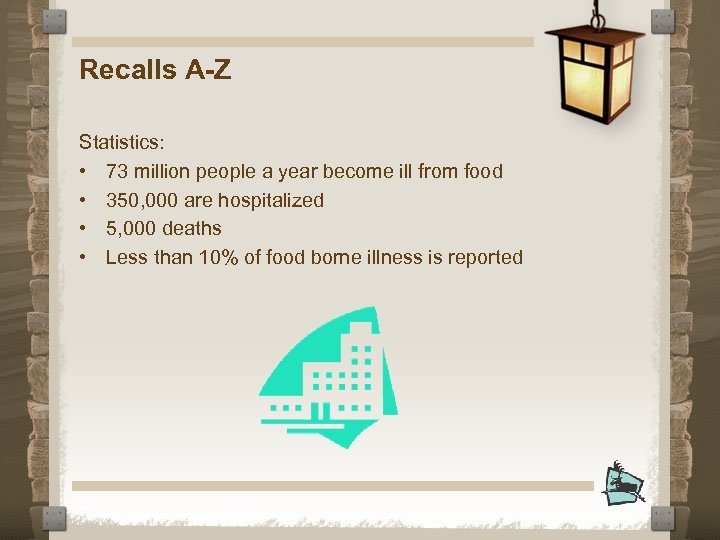 Recalls A-Z

Statistics:
• 73 million people a year become ill from food
• 350,000 are hospitalized
• 5,000 deaths
• Less than 10% of food borne illness is reported